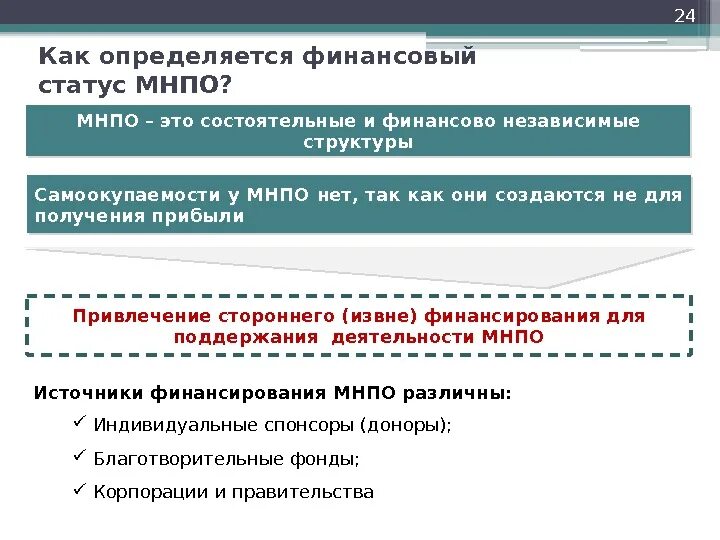 24

Как определяется финансовый статус МНПО?

МНПО – это состоятельные и финансово независимые структуры

Самоокупаемости у МНПО нет, так как они создаются не для получения прибыли

Привлечение стороннего (извне) финансирования для поддержания деятельности МНПО

Источники финансирования МНПО различны:

✓ Индивидуальные спонсоры (доноры);

✓ Благотворительные фонды;

✓ Корпорации и правительства